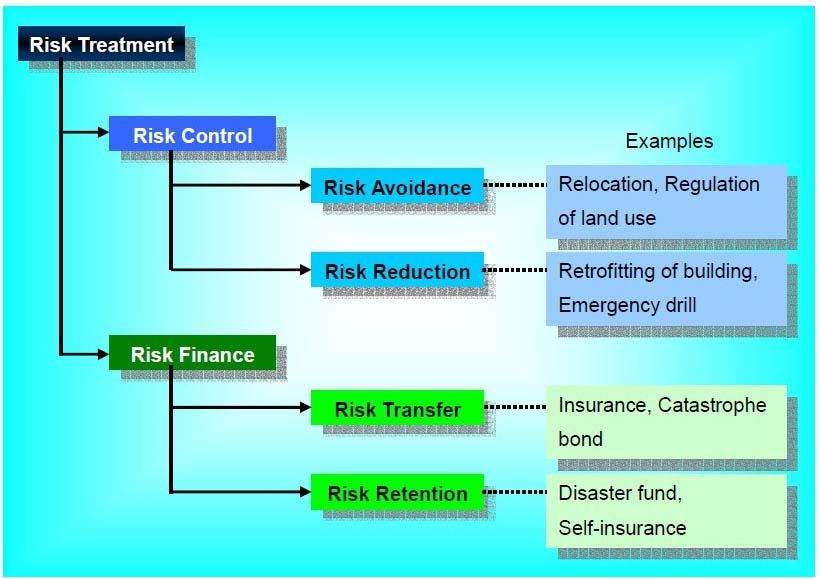 Risk Treatment

Risk Control

Examples

Risk Avoidance

Relocation, Regulation of land use

Risk Reduction

Retrofitting of building, Emergency drill

Risk Finance

Risk Transfer

Insurance, Catastrophe bond

Risk Retention

Disaster fund, Self-insurance